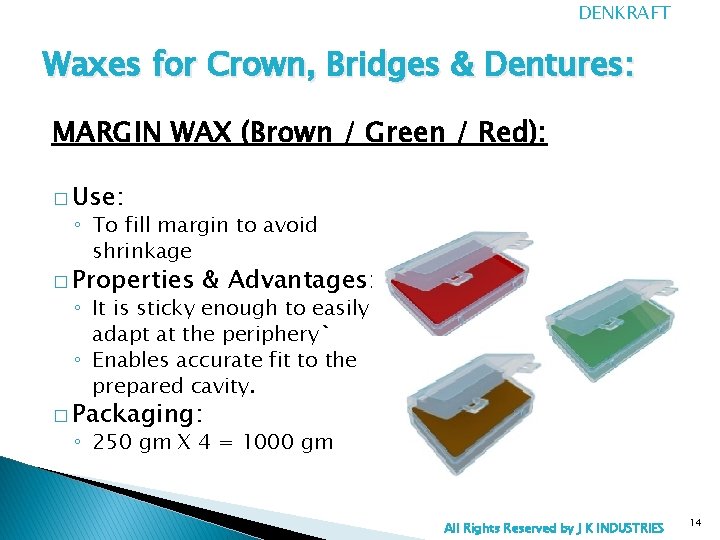 DENKRAFT

Waxes for Crown, Bridges & Dentures:

MARGIN WAX (Brown / Green / Red):

□ Use:
◦ To fill margin to avoid shrinkage

□ Properties & Advantages:
◦ It is sticky enough to easily adapt at the periphery`
◦ Enables accurate fit to the prepared cavity.

□ Packaging:
◦ 250 gm X 4 = 1000 gm

All Rights Reserved by J K INDUSTRIES

14